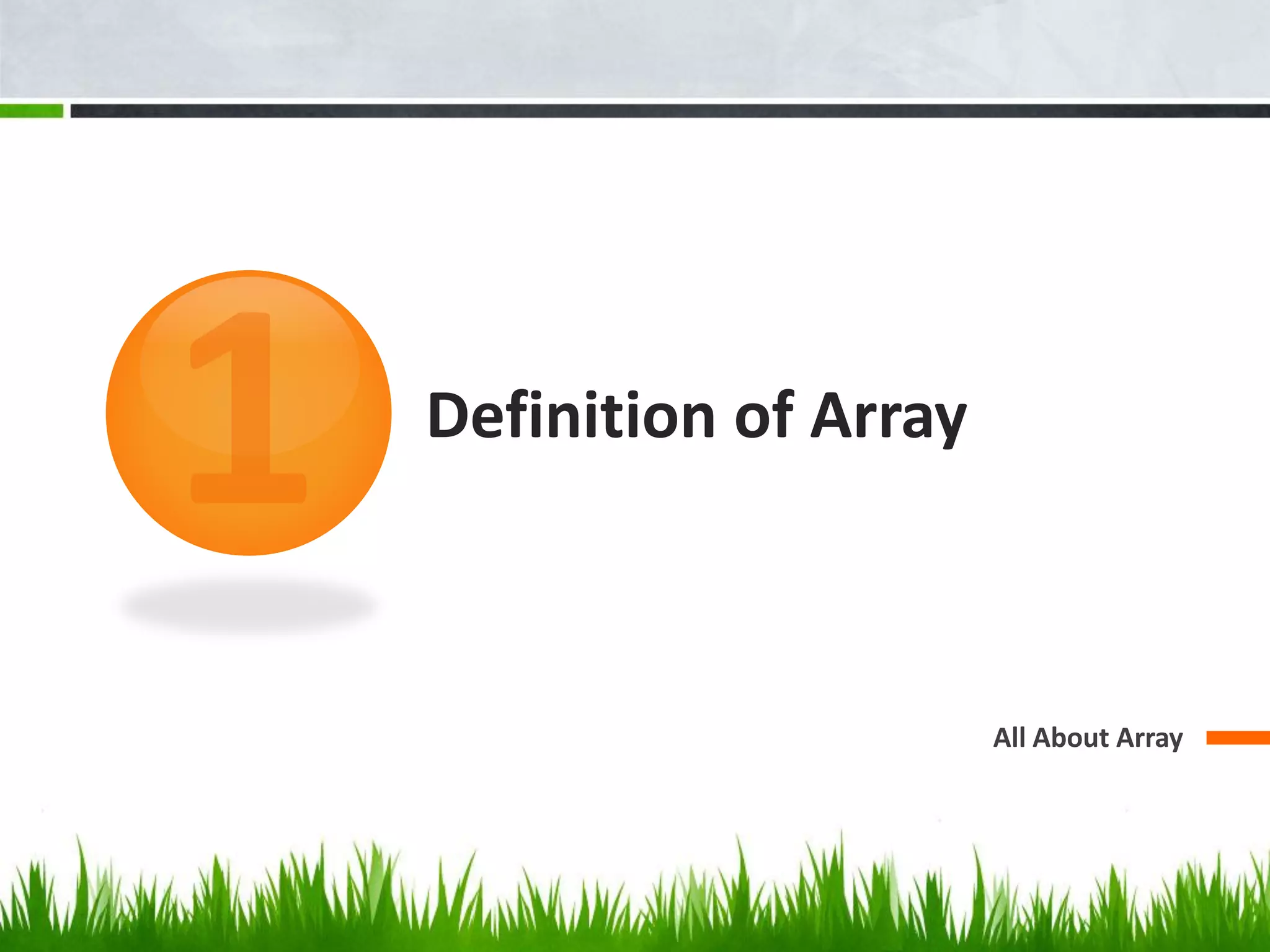 1

Definition of Array

All About Array